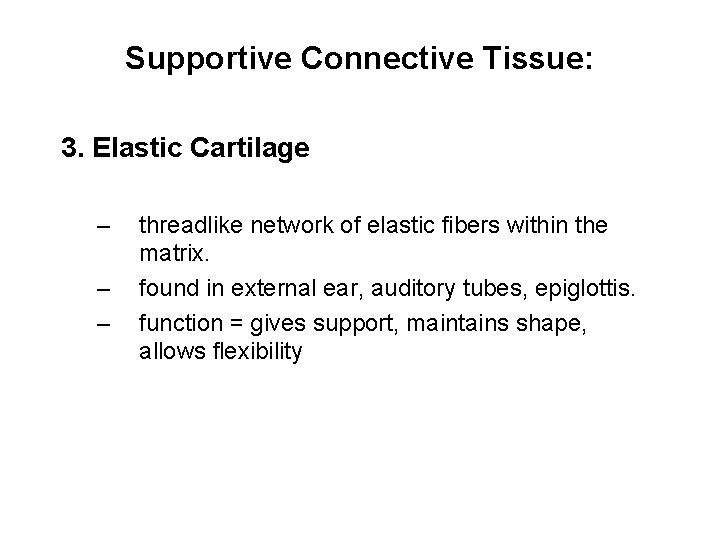 Supportive Connective Tissue:

3. Elastic Cartilage

– threadlike network of elastic fibers within the matrix.
– found in external ear, auditory tubes, epiglottis.
– function = gives support, maintains shape, allows flexibility